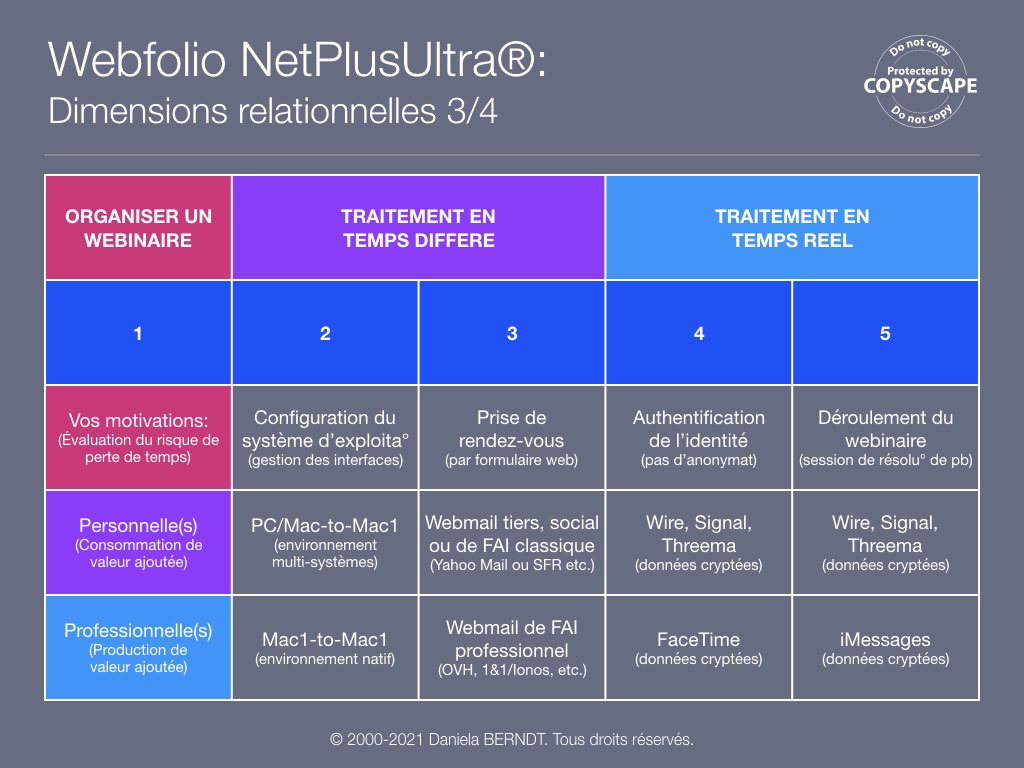 Webfolio NetPlusUltra®:
Dimensions relationnelles 3/4

Do not copy
Protected by
COPYSCAPE
Do not copy

| ORGANISER UN WEBINAIRE | TRAITEMENT EN TEMPS DIFFERE | | TRAITEMENT EN TEMPS REEL | |
|---|---|---|---|---|
| 1 | 2 | 3 | 4 | 5 |
| Vos motivations: (Évaluation du risque de perte de temps) | Configuration du système d'exploita° (gestion des interfaces) | Prise de rendez-vous (par formulaire web) | Authentification de l'identité (pas d'anonymat) | Déroulement du webinaire (session de résolu° de pb) |
| Personnelle(s) (Consommation de valeur ajoutée) | PC/Mac-to-Mac1 (environnement multi-systèmes) | Webmail tiers, social ou de FAI classique (Yahoo Mail ou SFR etc.) | Wire, Signal, Threema (données cryptées) | Wire, Signal, Threema (données cryptées) |
| Professionnelle(s) (Production de valeur ajoutée) | Mac1-to-Mac1 (environnement natif) | Webmail de FAI professionnel (OVH, 1&1/Ionos, etc.) | FaceTime (données cryptées) | iMessages (données cryptées) |

© 2000-2021 Daniela BERNDT. Tous droits réservés.